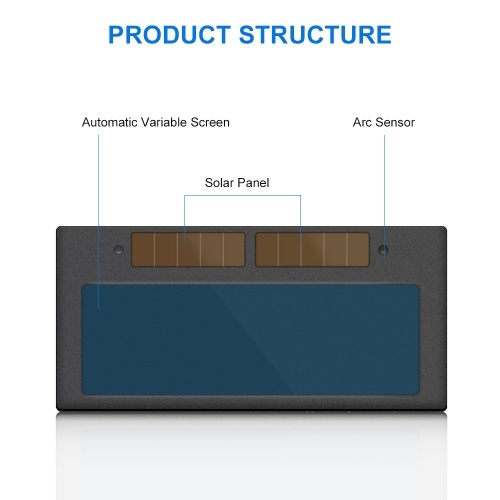 PRODUCT STRUCTURE

Automatic Variable Screen

Arc Sensor

Solar Panel